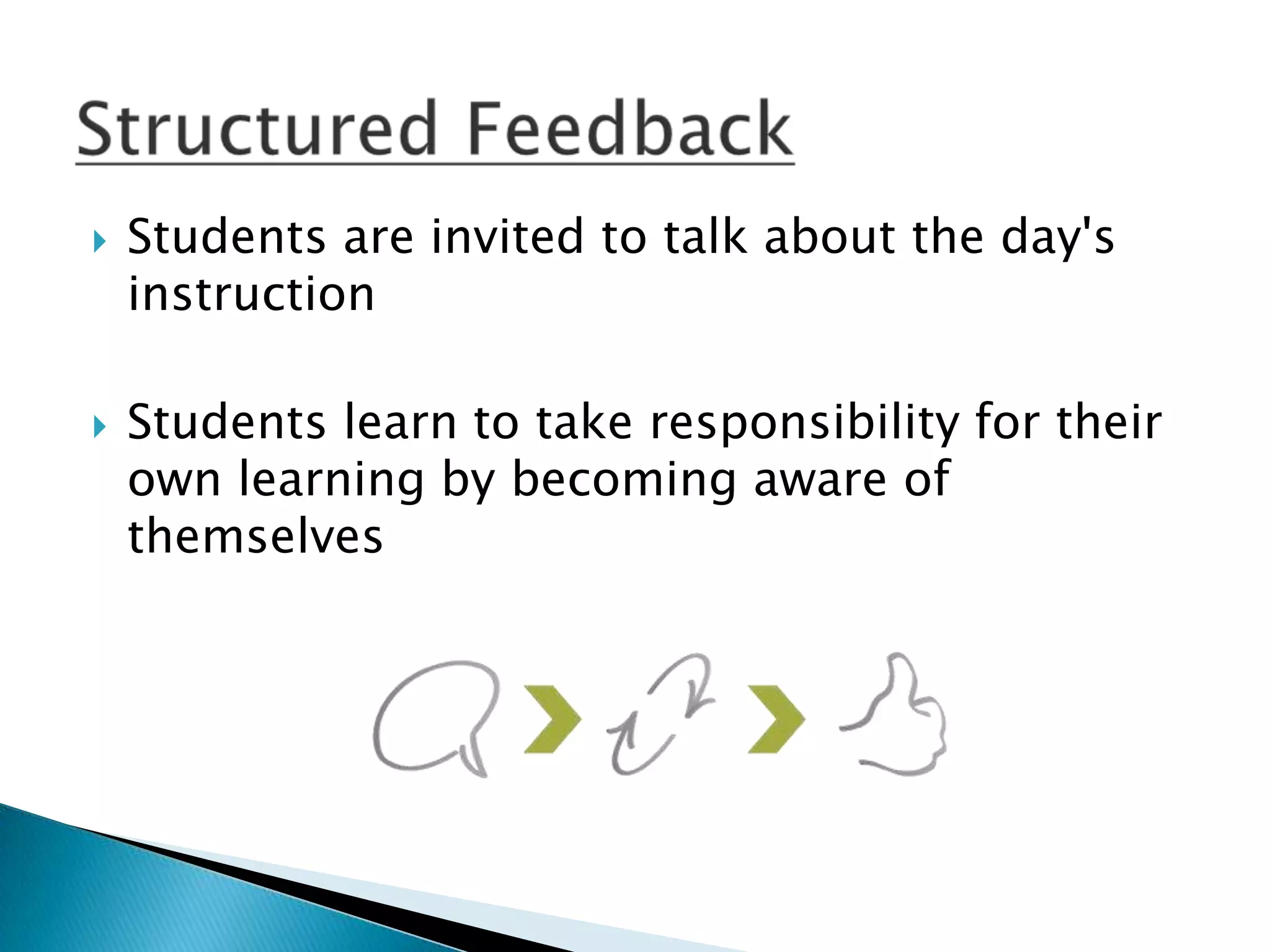 Structured Feedback

Students are invited to talk about the day's instruction

Students learn to take responsibility for their own learning by becoming aware of themselves